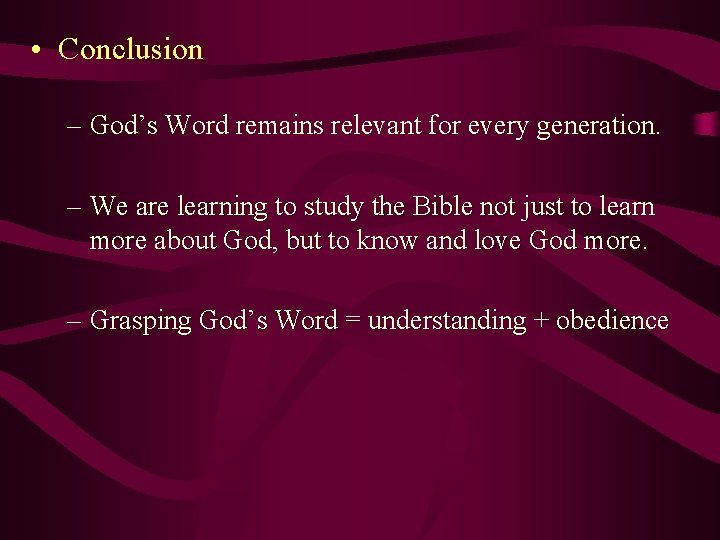 • Conclusion

– God’s Word remains relevant for every generation.

– We are learning to study the Bible not just to learn more about God, but to know and love God more.

– Grasping God’s Word = understanding + obedience